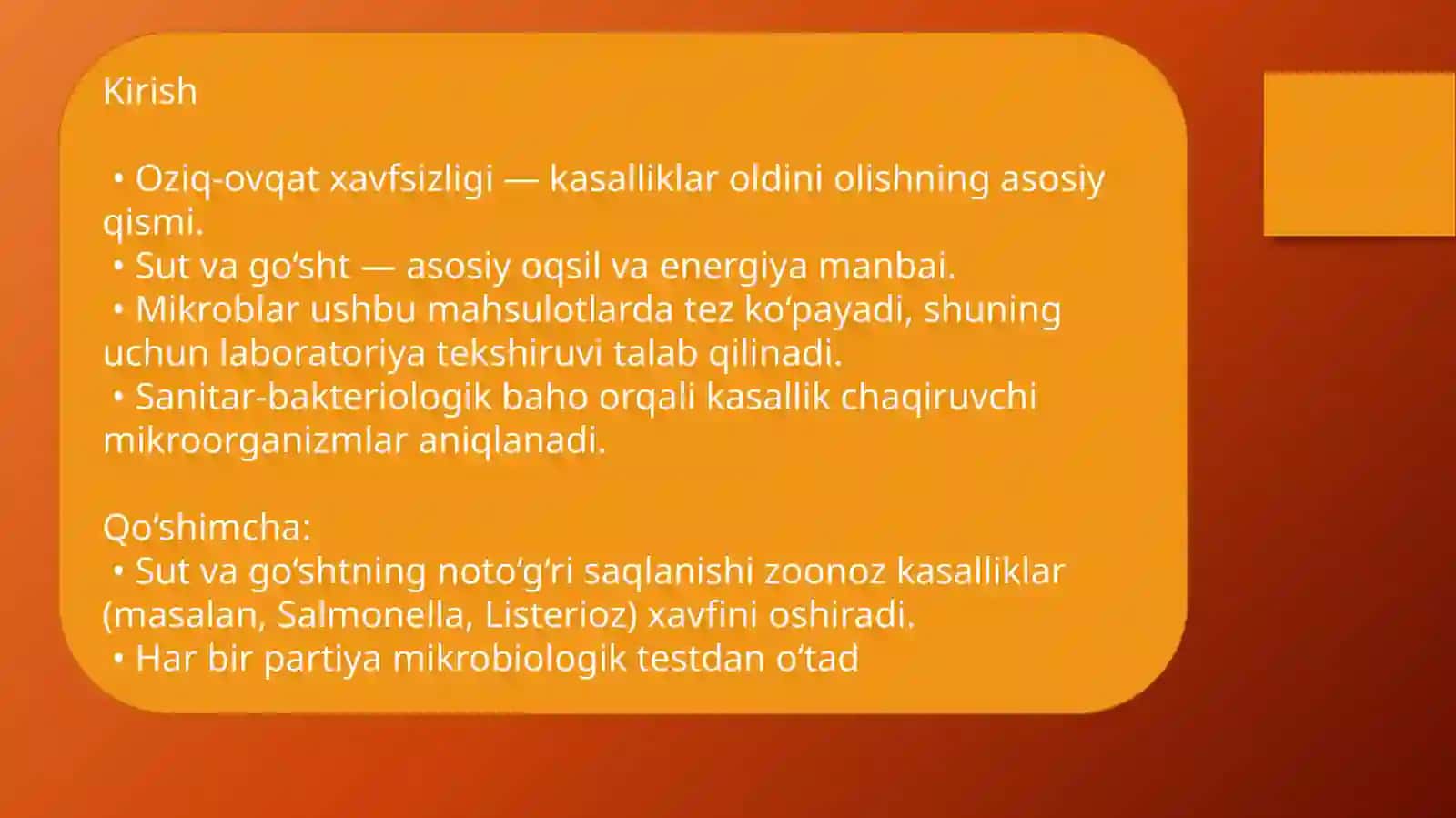 Kirish

• Oziq-ovqat xavfsizligi — kasalliklar oldini olishning asosiy qismi.
• Sut va go‘sht — asosiy oqsil va energiya manbai.
• Mikroblar ushbu mahsulotlarda tez ko‘payadi, shuning uchun laboratoriya tekshiruvi talab qilinadi.
• Sanitar-bakteriologik baho orqali kasallik chaqiruvchi mikroorganizmlar aniqlanadi.

Qo‘shimcha:
• Sut va go‘shtning noto‘g‘ri saqlanishi zoonoz kasalliklar (masalan, Salmonella, Listerioz) xavfini oshiradi.
• Har bir partiya mikrobiologik testdan o‘tad